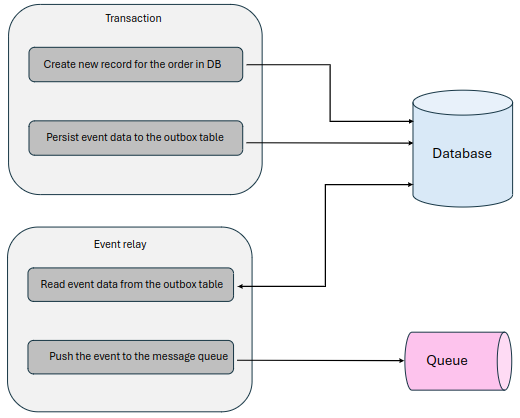 Transaction

Create new record for the order in DB

Persist event data to the outbox table

Database

Event relay

Read event data from the outbox table

Push the event to the message queue

Queue